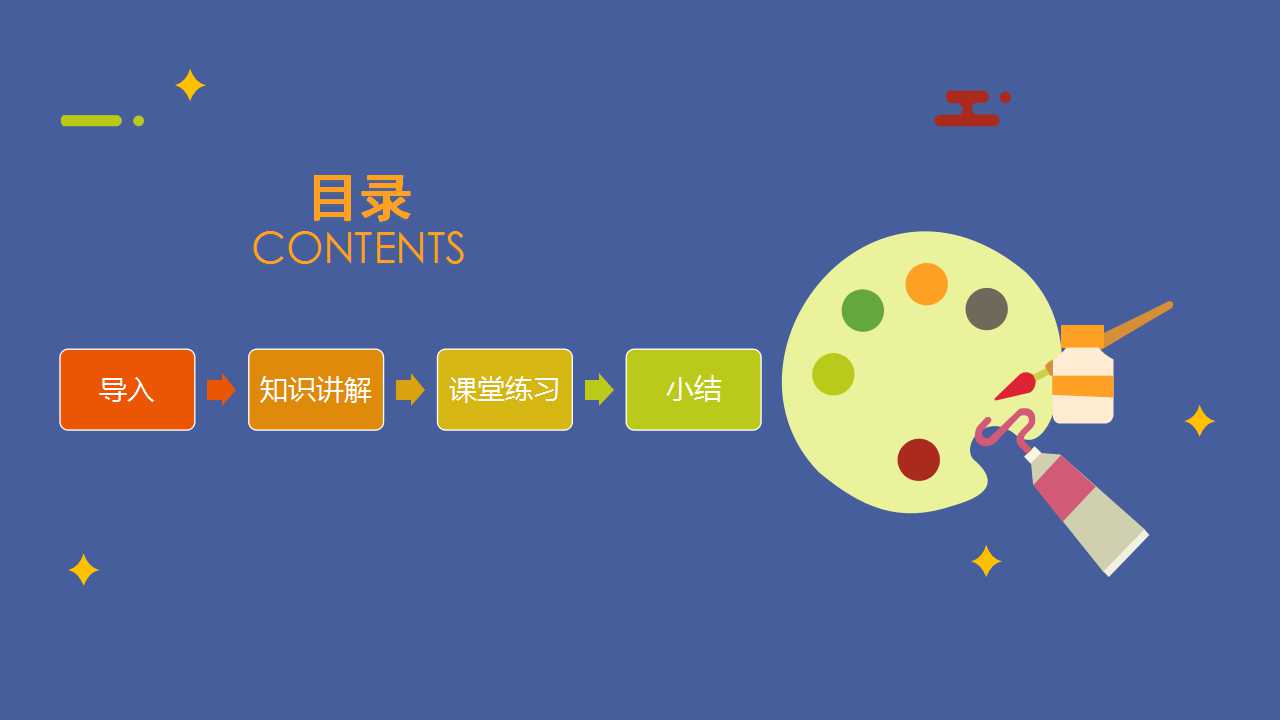 目录
CONTENTS

导入

知识讲解

课堂练习

小结